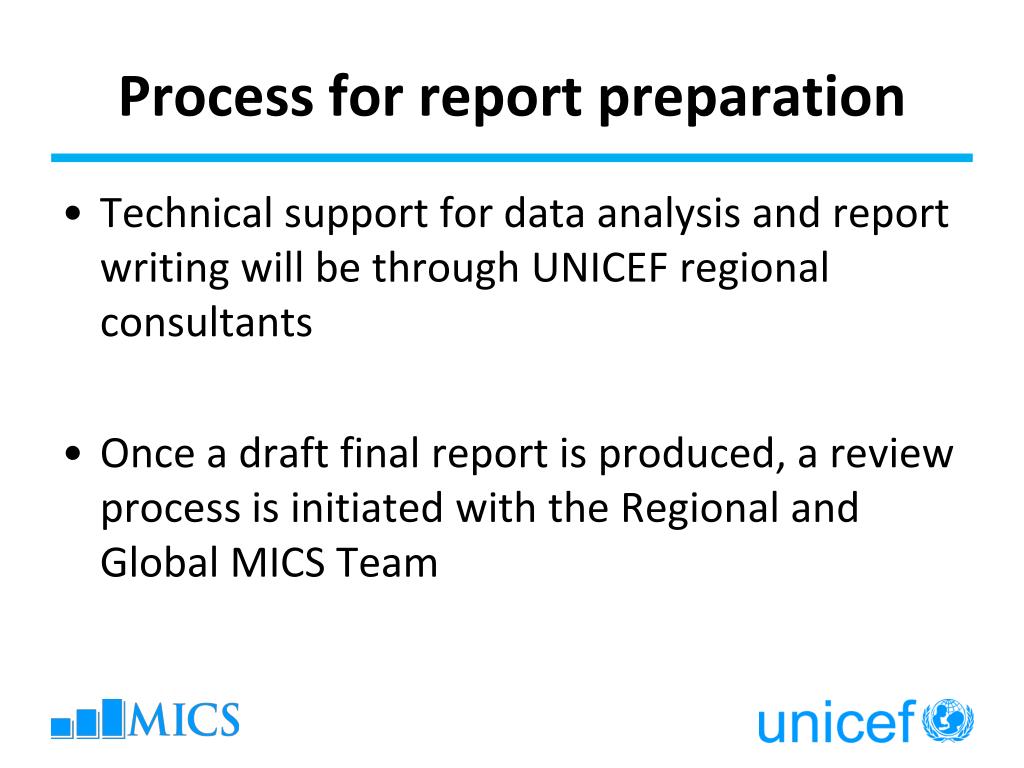 Process for report preparation

• Technical support for data analysis and report writing will be through UNICEF regional consultants

• Once a draft final report is produced, a review process is initiated with the Regional and Global MICS Team

MICS

unicef